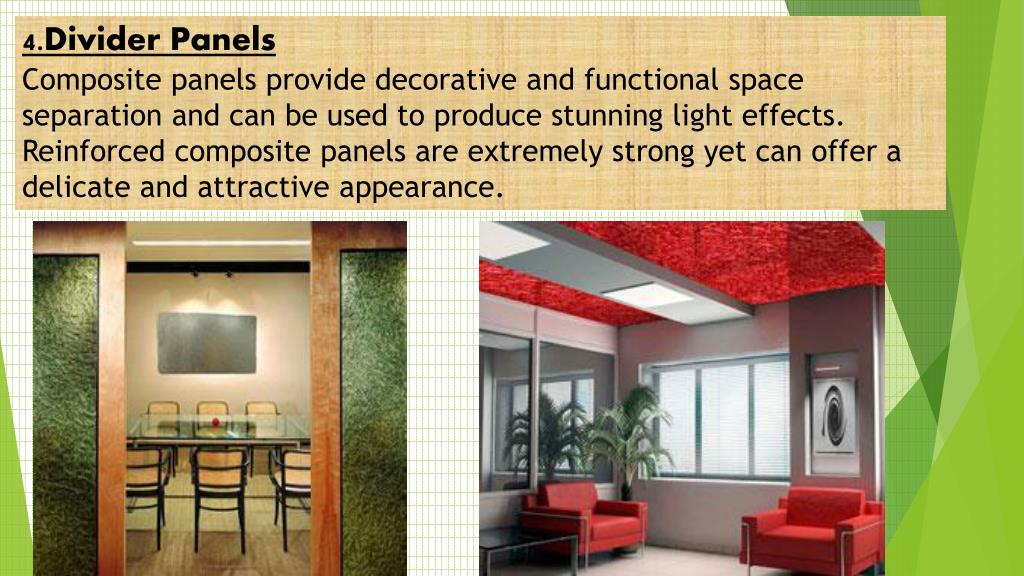 4.Divider Panels

Composite panels provide decorative and functional space separation and can be used to produce stunning light effects. Reinforced composite panels are extremely strong yet can offer a delicate and attractive appearance.